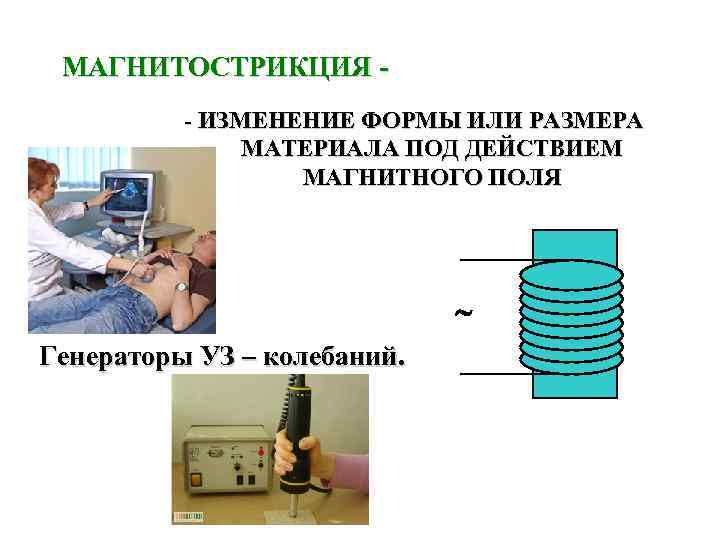 МАГНИТОСТРИКЦИЯ -

- ИЗМЕНЕНИЕ ФОРМЫ ИЛИ РАЗМЕРА МАТЕРИАЛА ПОД ДЕЙСТВИЕМ МАГНИТНОГО ПОЛЯ

~

Генераторы УЗ – колебаний.